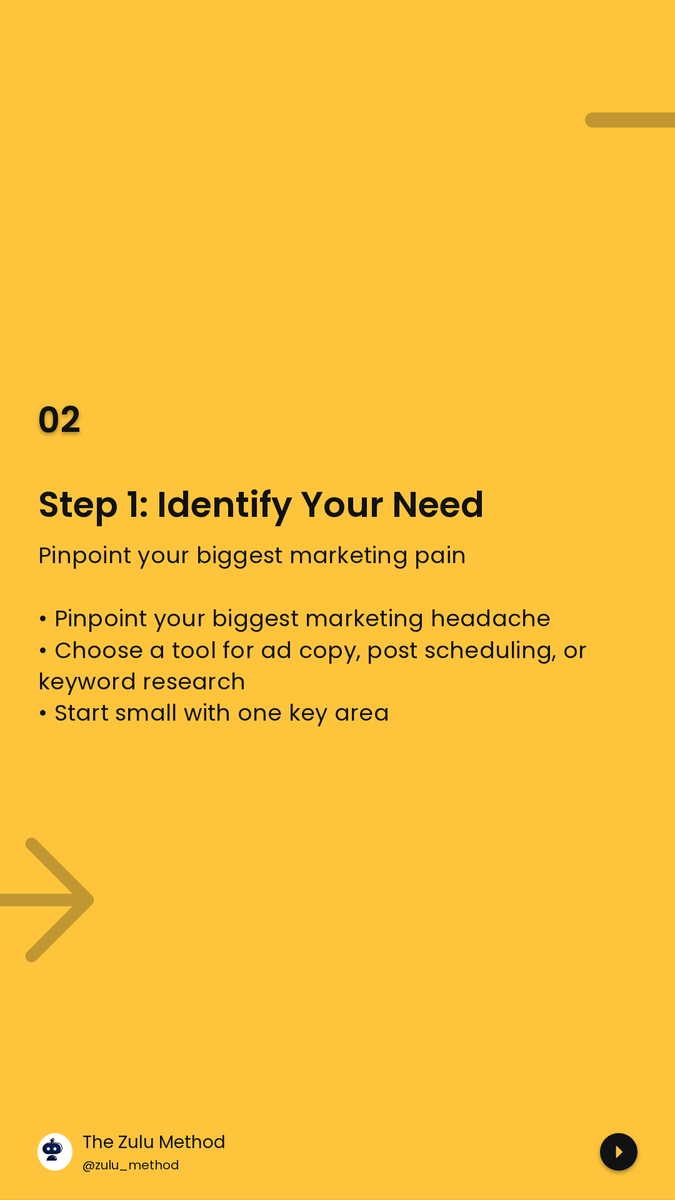 02

Step 1: Identify Your Need

Pinpoint your biggest marketing pain

• Pinpoint your biggest marketing headache
• Choose a tool for ad copy, post scheduling, or keyword research
• Start small with one key area

The Zulu Method
@zulu_method